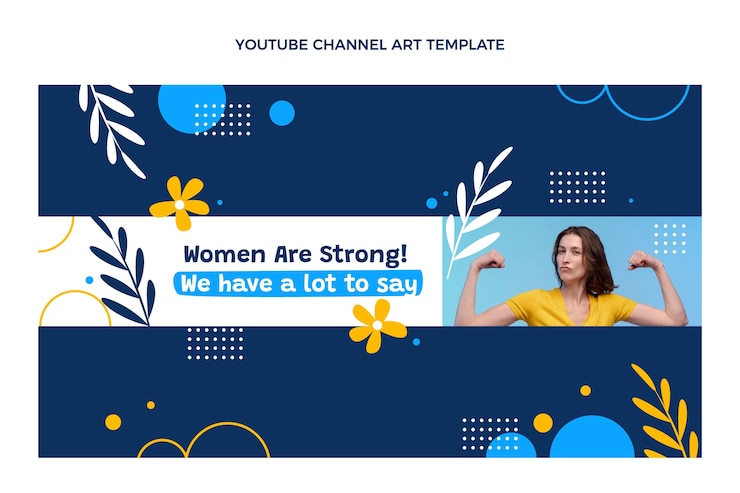 YOUTUBE CHANNEL ART TEMPLATE

Women Are Strong!
We have a lot to say